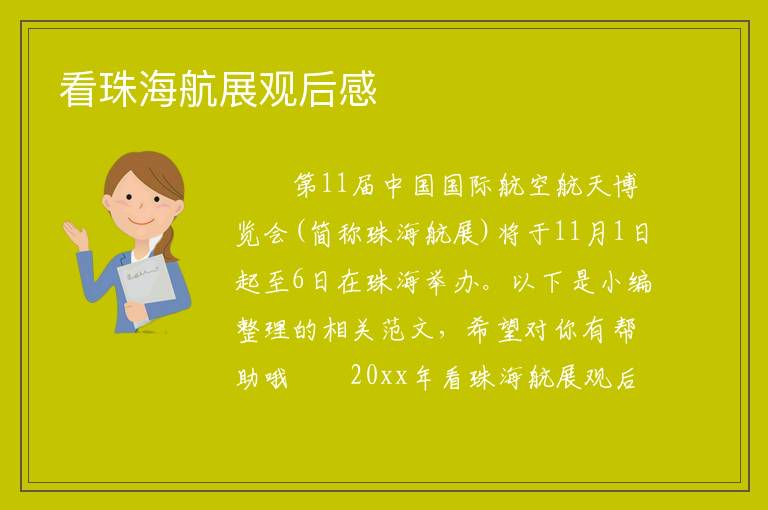 看珠海航展观后感

第11届中国国际航空航天博览会(简称珠海航展)将于11月1日起至6日在珠海举办。以下是小编整理的相关范文，希望对你有帮助哦　　20xx年看珠海航展观后